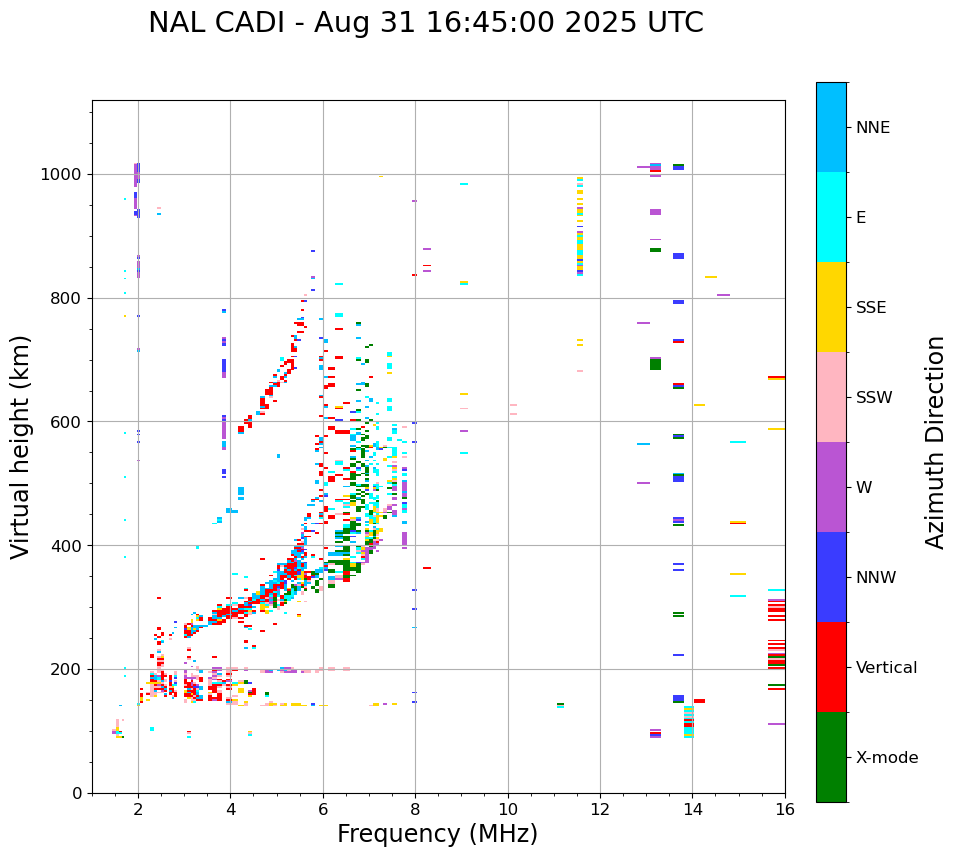 NAL CADI - Aug 31 16:45:00 2025 UTC

Virtual height (km)

1000
800
600
400
200
0

2 4 6 8 10 12 14 16

Frequency (MHz)

NNE
E
SSE
SSW
W
NNW
Vertical
X-mode

Azimuth Direction